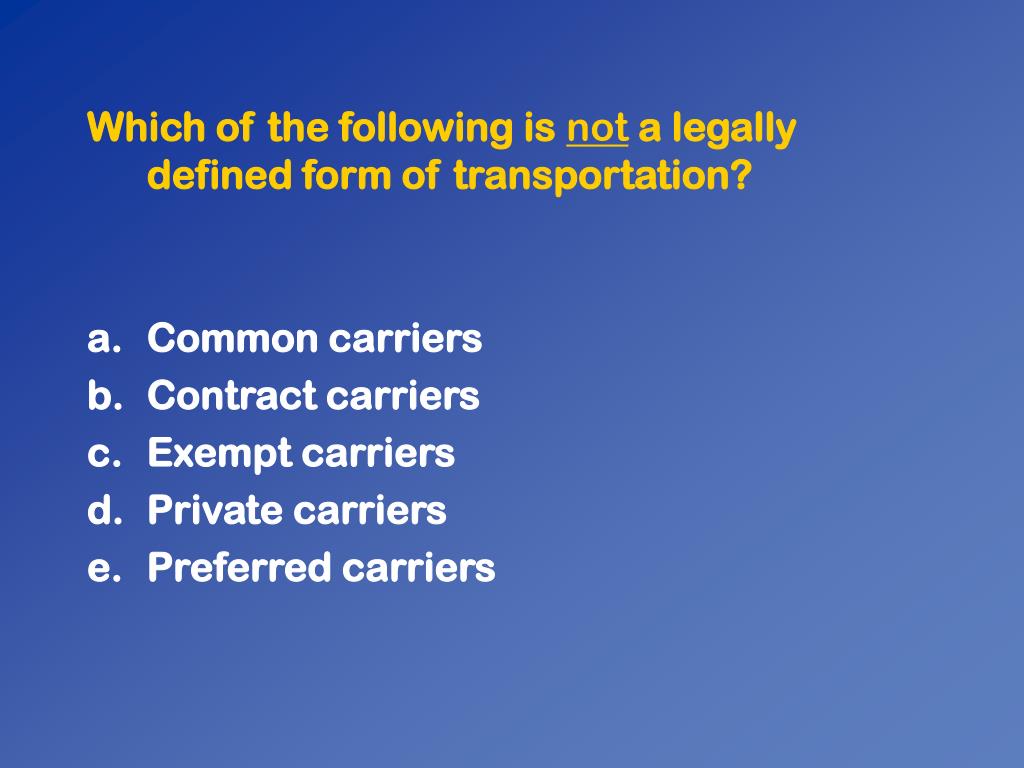 Which of the following is not a legally defined form of transportation?

a. Common carriers
b. Contract carriers
c. Exempt carriers
d. Private carriers
e. Preferred carriers